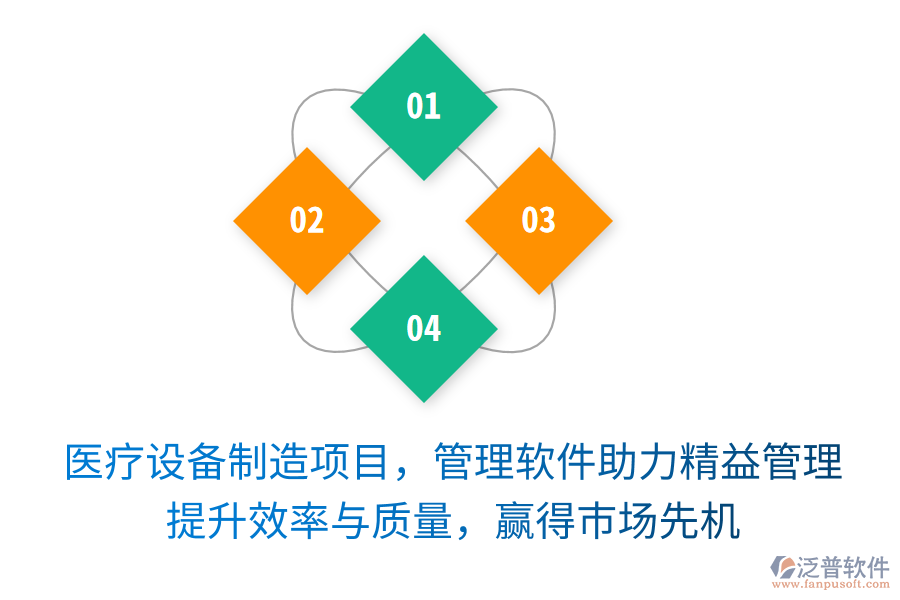 01

02

03

04

医疗设备制造项目，管理软件助力精益管理
提升效率与质量，赢得市场先机

泛普软件
www.fanpusoft.com